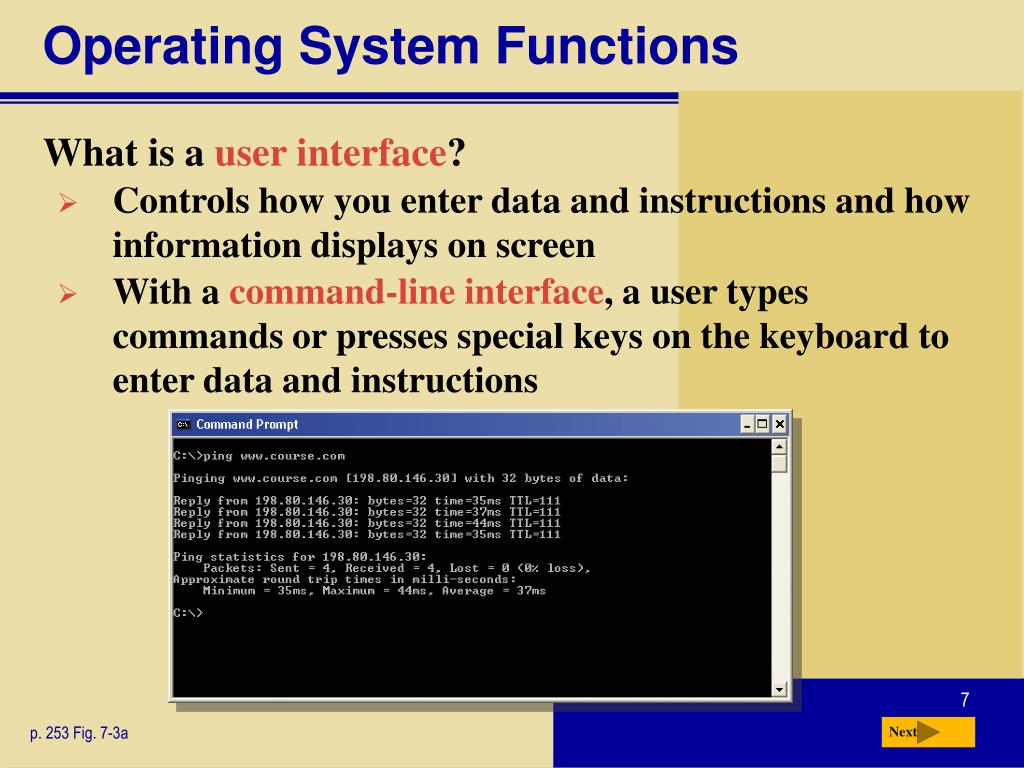 Operating System Functions

What is a user interface?

➢ Controls how you enter data and instructions and how information displays on screen

➢ With a command-line interface, a user types commands or presses special keys on the keyboard to enter data and instructions

Command Prompt

C:\>ping www.course.com

Pinging www.course.com [198.80.146.30] with 32 bytes of data:

Reply from 198.80.146.30: bytes=32 time=35ms TTL=111
Reply from 198.80.146.30: bytes=32 time=37ms TTL=111
Reply from 198.80.146.30: bytes=32 time=44ms TTL=111
Reply from 198.80.146.30: bytes=32 time=35ms TTL=111

Ping statistics for 198.80.146.30:
Packets: Sent = 4, Received = 4, Lost = 0 (0% loss),
Approximate round trip times in milli-seconds:
Minimum = 35ms, Maximum = 44ms, Average = 37ms

C:\>

7

p. 253 Fig. 7-3a

Next